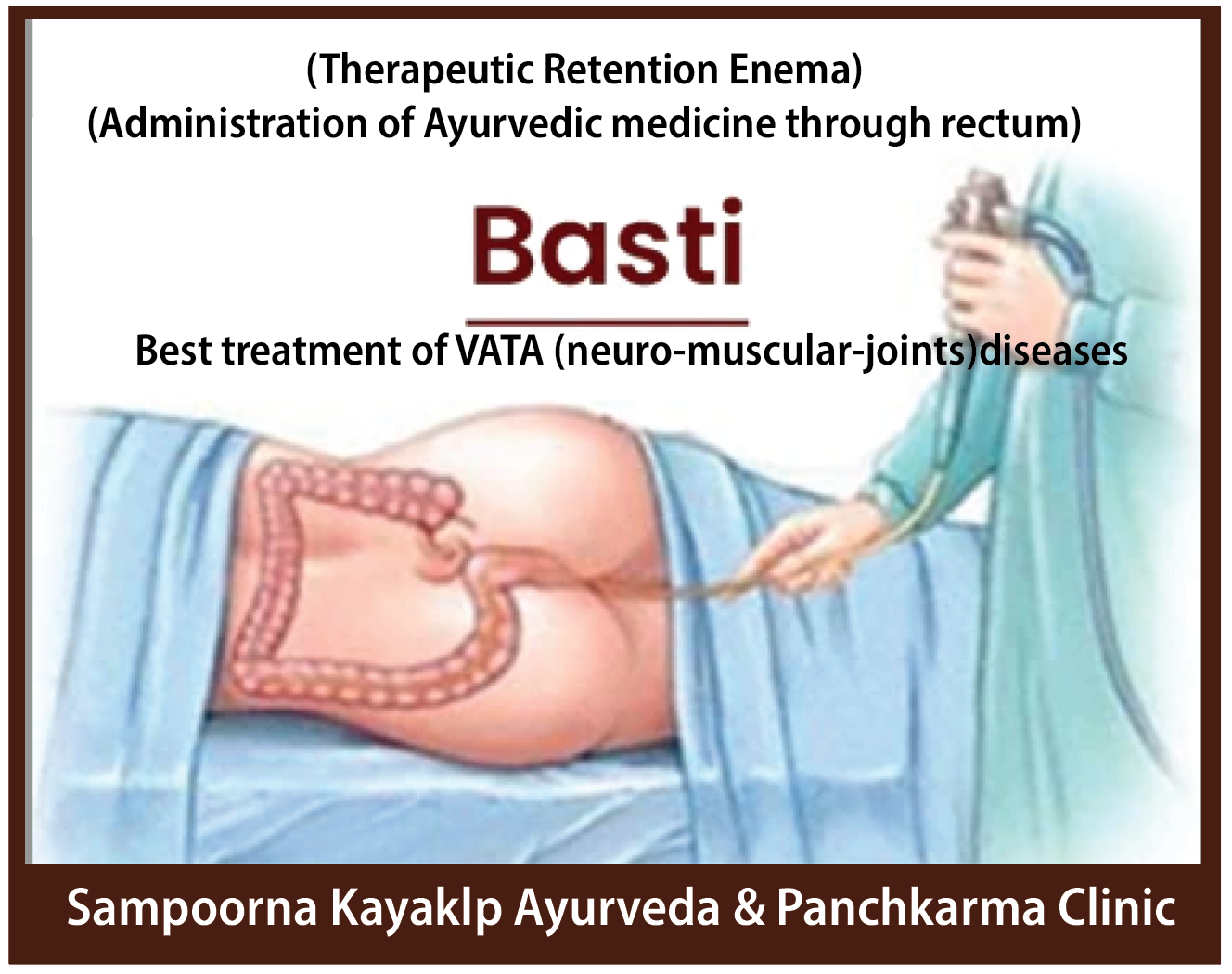 (Therapeutic Retention Enema)
(Administration of Ayurvedic medicine through rectum)

Basti

Best treatment of VATA (neuro-muscular-joints)diseases

Sampoorna Kayaklp Ayurveda & Panchkarma Clinic